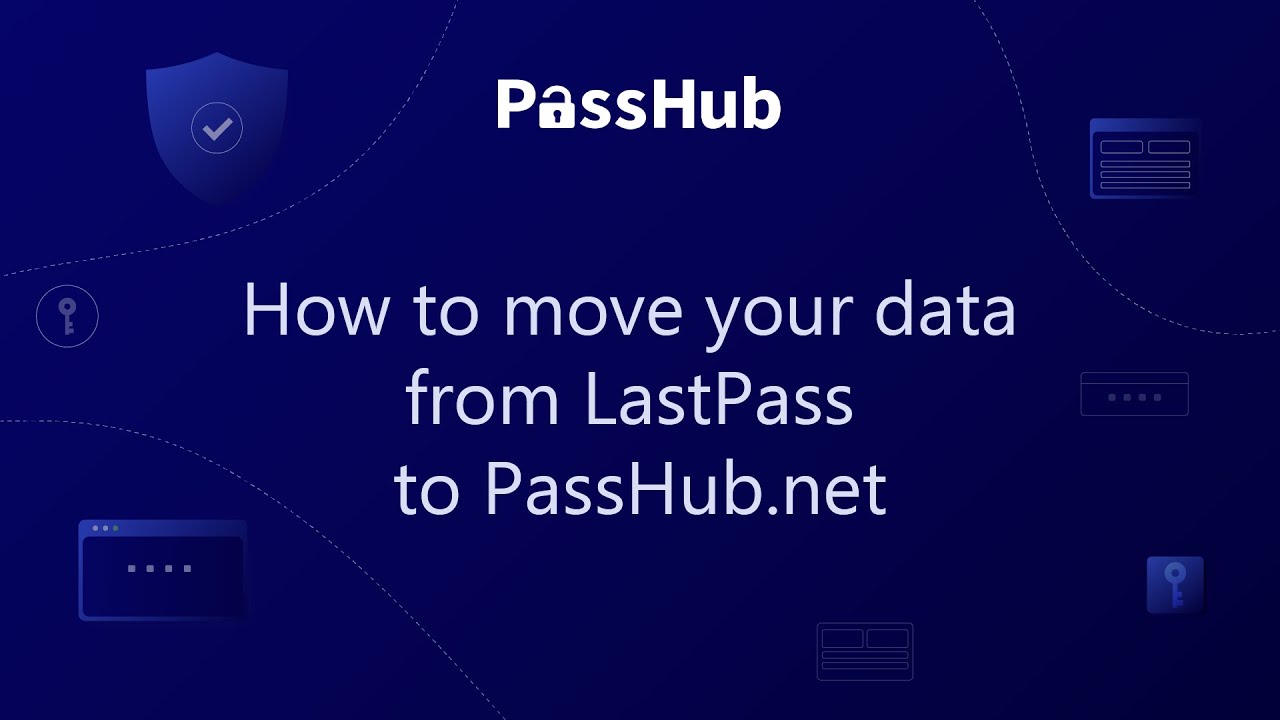 PassHub

How to move your data from LastPass to PassHub.net